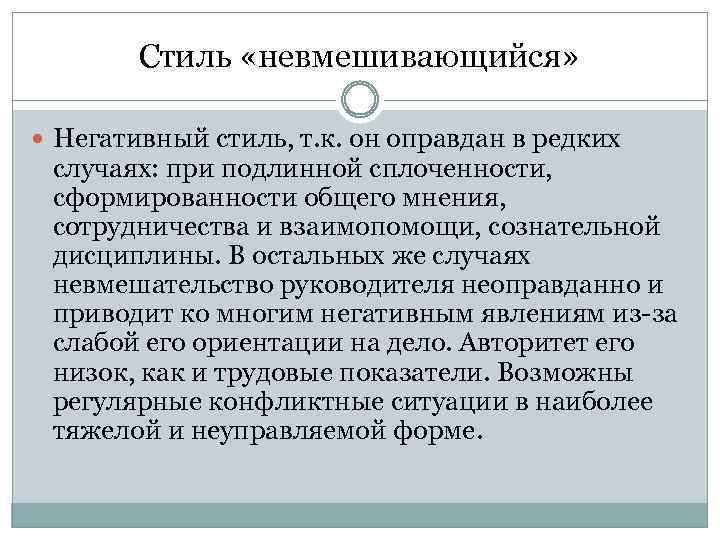 Стиль «невмешивающийся»

Негативный стиль, т.к. он оправдан в редких случаях: при подлинной сплоченности, сформированности общего мнения, сотрудничества и взаимопомощи, сознательной дисциплины. В остальных же случаях невмешательство руководителя неоправданно и приводит ко многим негативным явлениям из-за слабой его ориентации на дело. Авторитет его низок, как и трудовые показатели. Возможны регулярные конфликтные ситуации в наиболее тяжелой и неуправляемой форме.